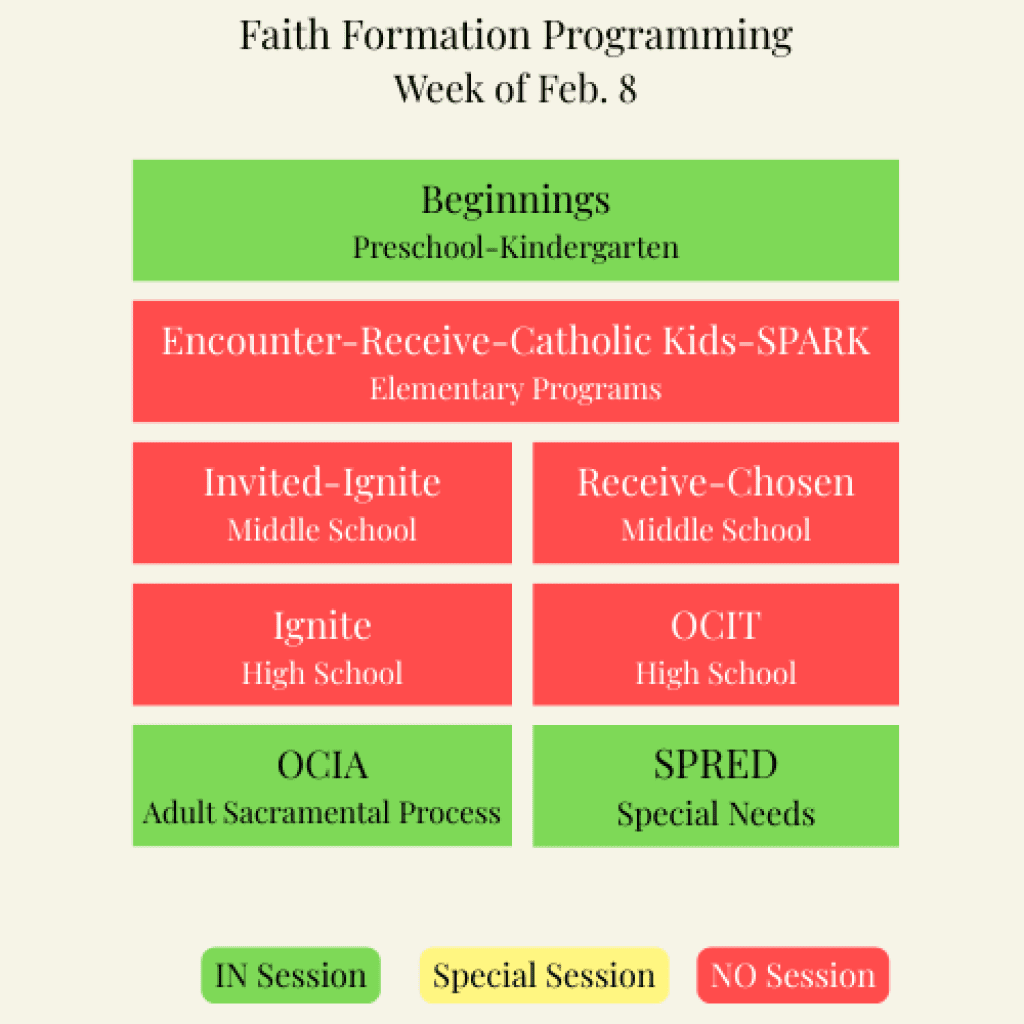 Faith Formation Programming
Week of Feb. 8

Beginnings
Preschool-Kindergarten

Encounter-Receive-Catholic Kids-SPARK
Elementary Programs

Invited-Ignite
Middle School

Receive-Chosen
Middle School

Ignite
High School

OCIT
High School

OCIA
Adult Sacramental Process

SPRED
Special Needs

IN Session

Special Session

NO Session